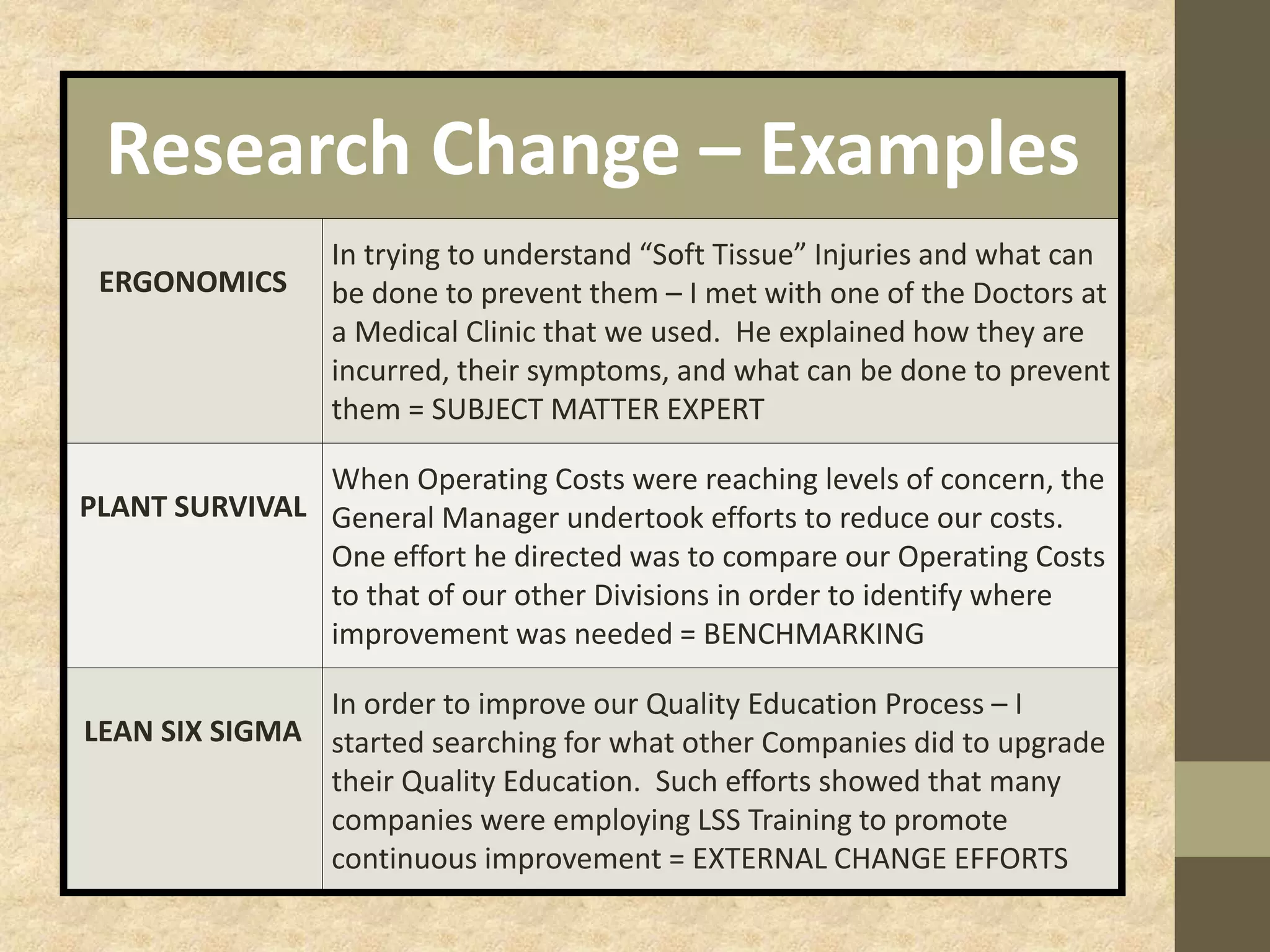 Research Change – Examples

| | |
|---|---|
| ERGONOMICS | In trying to understand “Soft Tissue” Injuries and what can be done to prevent them – I met with one of the Doctors at a Medical Clinic that we used.  He explained how they are incurred, their symptoms, and what can be done to prevent them = SUBJECT MATTER EXPERT |
| PLANT SURVIVAL | When Operating Costs were reaching levels of concern, the General Manager undertook efforts to reduce our costs. One effort he directed was to compare our Operating Costs to that of our other Divisions in order to identify where improvement was needed = BENCHMARKING |
| LEAN SIX SIGMA | In order to improve our Quality Education Process – I started searching for what other Companies did to upgrade their Quality Education.  Such efforts showed that many companies were employing LSS Training to promote continuous improvement = EXTERNAL CHANGE EFFORTS |